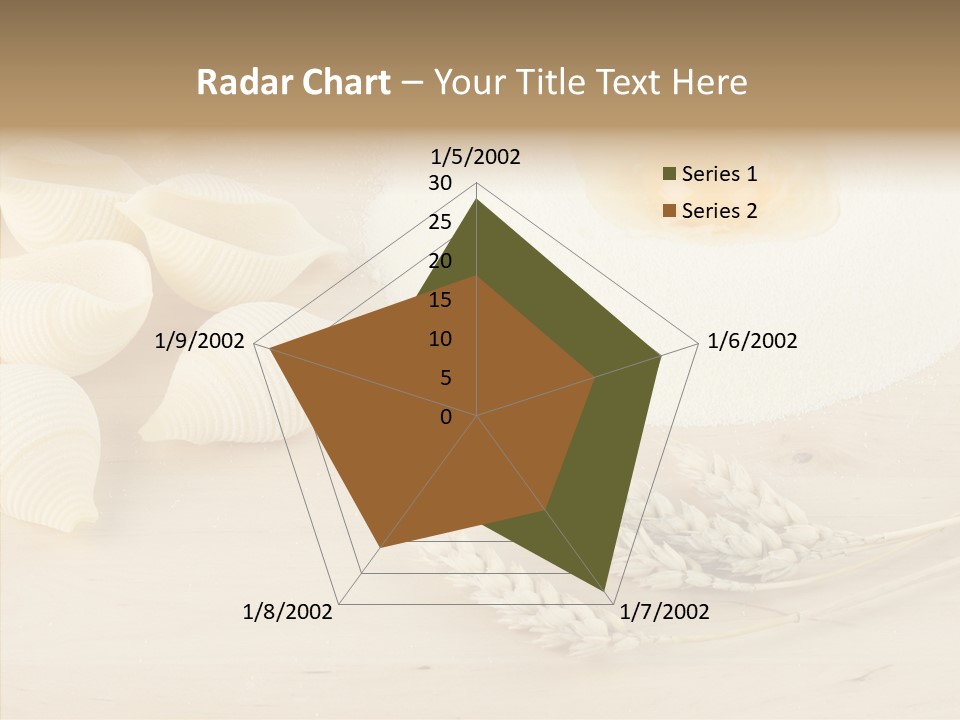 Radar Chart – Your Title Text Here

1/5/2002
30
25
20
15
10
5
0
1/6/2002
1/7/2002
1/8/2002
1/9/2002

Series 1
Series 2